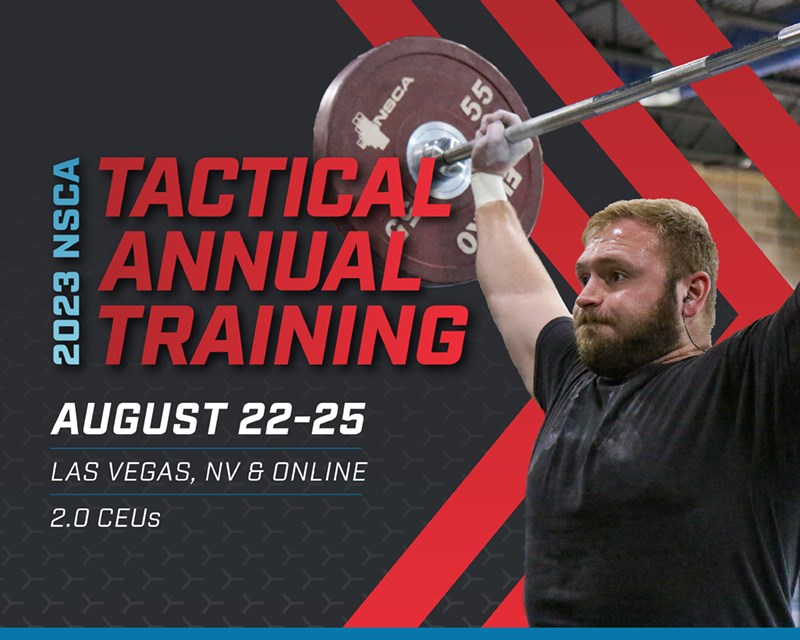 2023 NSCA

TACTICAL ANNUAL TRAINING

AUGUST 22-25

LAS VEGAS, NV & ONLINE

2.0 CEUs

NSCA

55